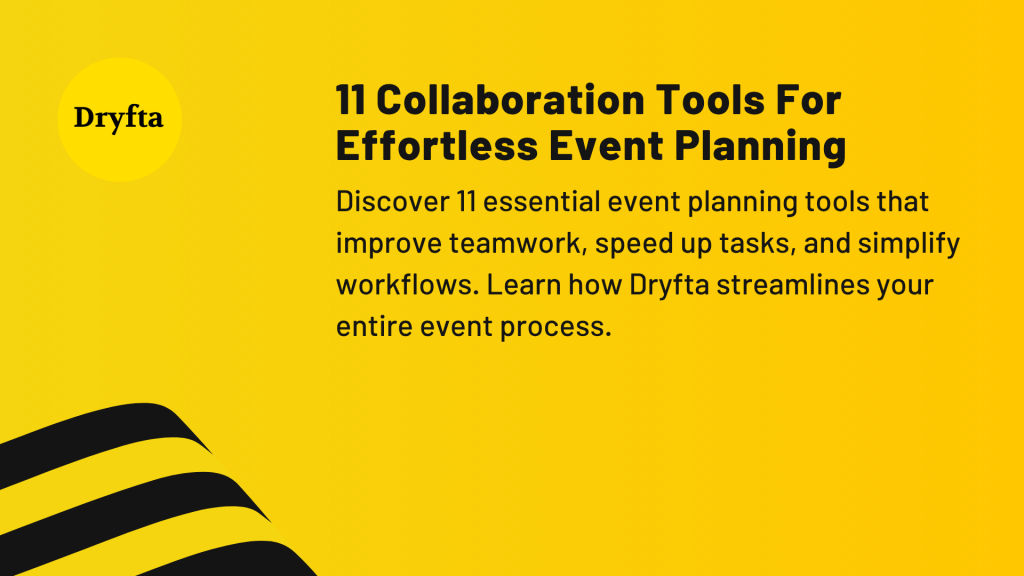 Dryfta

11 Collaboration Tools For Effortless Event Planning

Discover 11 essential event planning tools that improve teamwork, speed up tasks, and simplify workflows. Learn how Dryfta streamlines your entire event process.